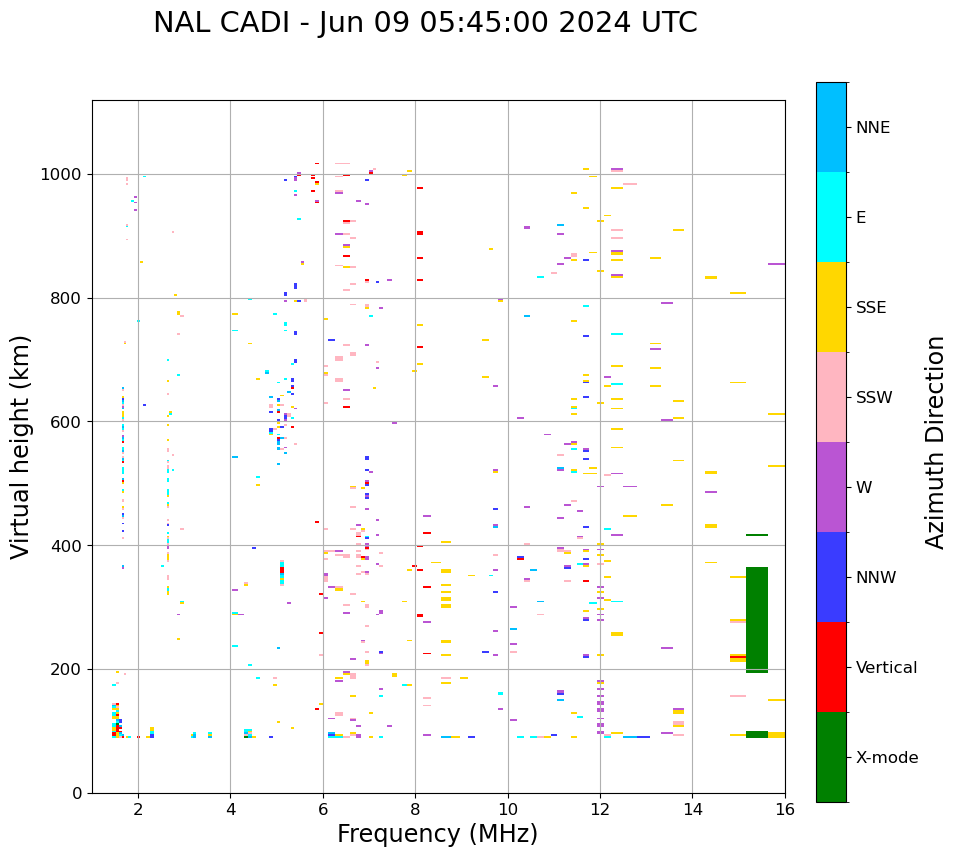 NAL CADI - Jun 09 05:45:00 2024 UTC

Virtual height (km)

1000
800
600
400
200
0

2
4
6
8
10
12
14
16

Frequency (MHz)

NNE
E
SSE
SSW
W
NNW
Vertical
X-mode

Azimuth Direction